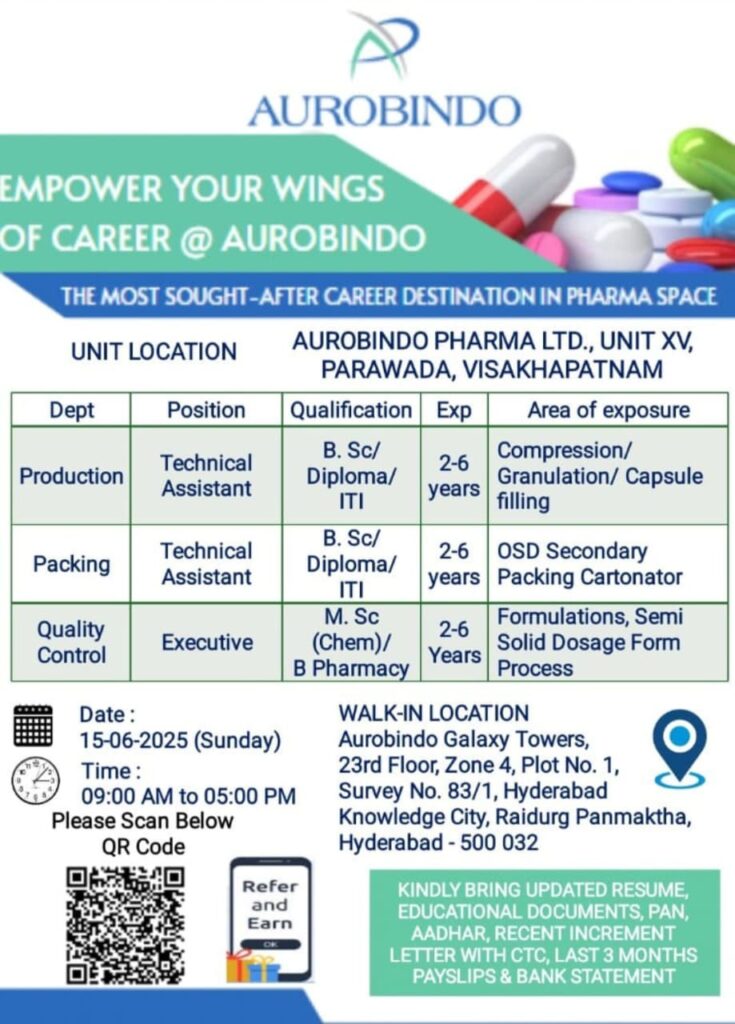 AUROBINDO

EMPOWER YOUR WINGS OF CAREER @ AUROBINDO

THE MOST SOUGHT-AFTER CAREER DESTINATION IN PHARMA SPACE

UNIT LOCATION AUROBINDO PHARMA LTD., UNIT XV, PARAWADA, VISAKHAPATNAM

| Dept | Position | Qualification | Exp | Area of exposure |
|---|---|---|---|---|
| Production | Technical Assistant | B. Sc/ Diploma/ ITI | 2-6 years | Compression/ Granulation/ Capsule filling |
| Packing | Technical Assistant | B. Sc/ Diploma/ ITI | 2-6 years | OSD Secondary Packing Cartonator |
| Quality Control | Executive | M. Sc (Chem)/ B Pharmacy | 2-6 Years | Formulations, Semi Solid Dosage Form Process |

Date :
15-06-2025 (Sunday)
Time :
09:00 AM to 05:00 PM
Please Scan Below QR Code

Refer and Earn
OK

WALK-IN LOCATION
Aurobindo Galaxy Towers, 23rd Floor, Zone 4, Plot No. 1, Survey No. 83/1, Hyderabad Knowledge City, Raidurg Panmaktha, Hyderabad - 500 032

KINDLY BRING UPDATED RESUME, EDUCATIONAL DOCUMENTS, PAN, AADHAR, RECENT INCREMENT LETTER WITH CTC, LAST 3 MONTHS PAYSLIPS & BANK STATEMENT